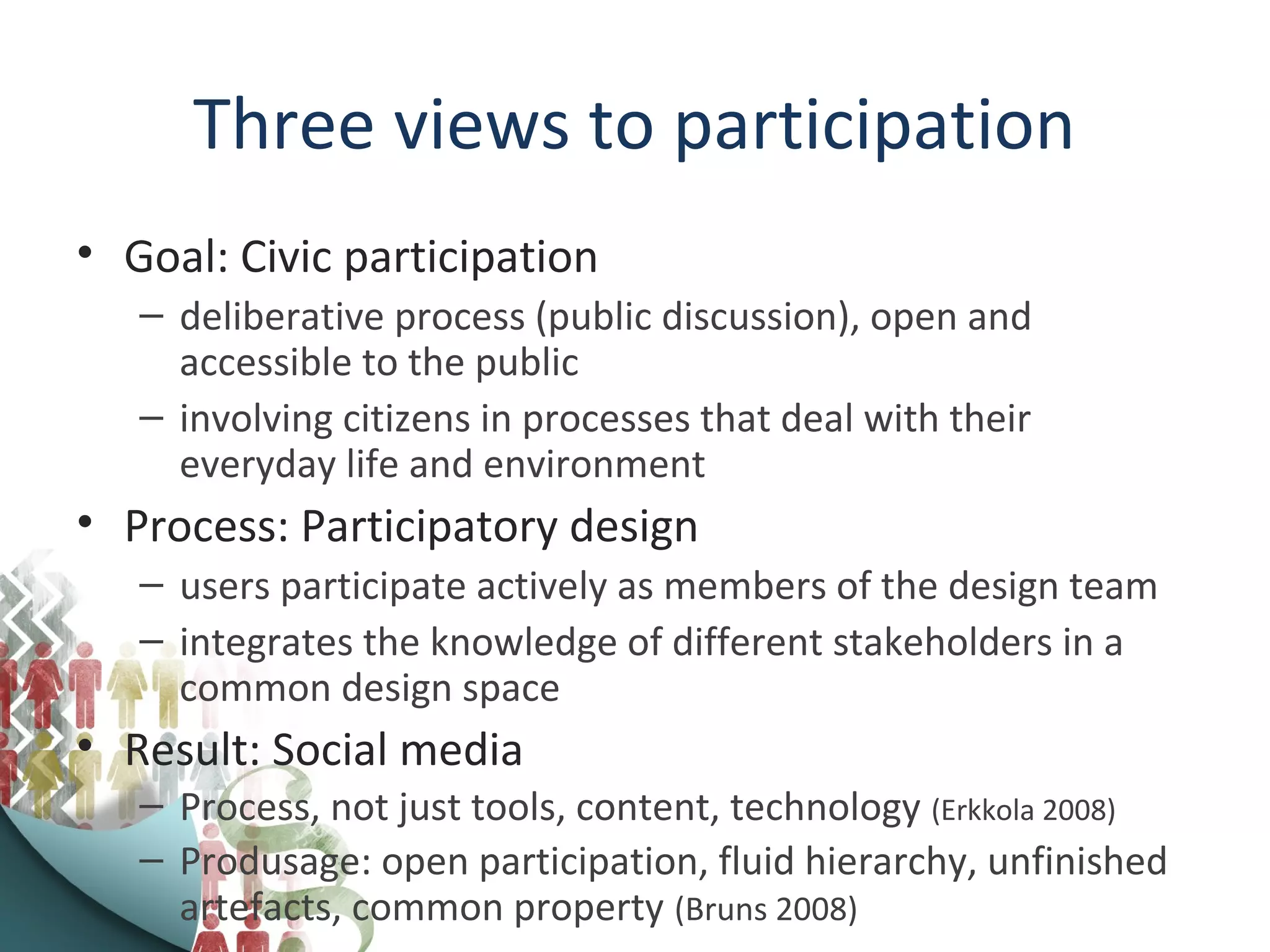 Three views to participation

• Goal: Civic participation
  – deliberative process (public discussion), open and accessible to the public
  – involving citizens in processes that deal with their everyday life and environment
• Process: Participatory design
  – users participate actively as members of the design team
  – integrates the knowledge of different stakeholders in a common design space
• Result: Social media
  – Process, not just tools, content, technology (Erkkola 2008)
  – Produsage: open participation, fluid hierarchy, unfinished artefacts, common property (Bruns 2008)